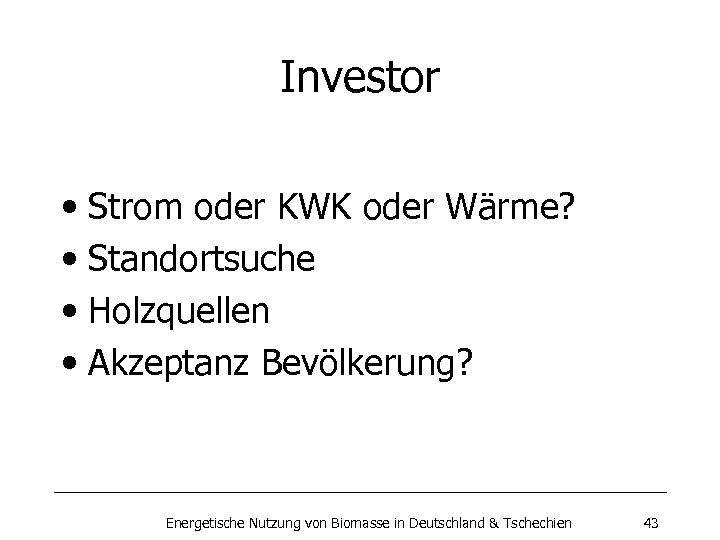 Investor

• Strom oder KWK oder Wärme?
• Standortsuche
• Holzquellen
• Akzeptanz Bevölkerung?

Energetische Nutzung von Biomasse in Deutschland & Tschechien 43